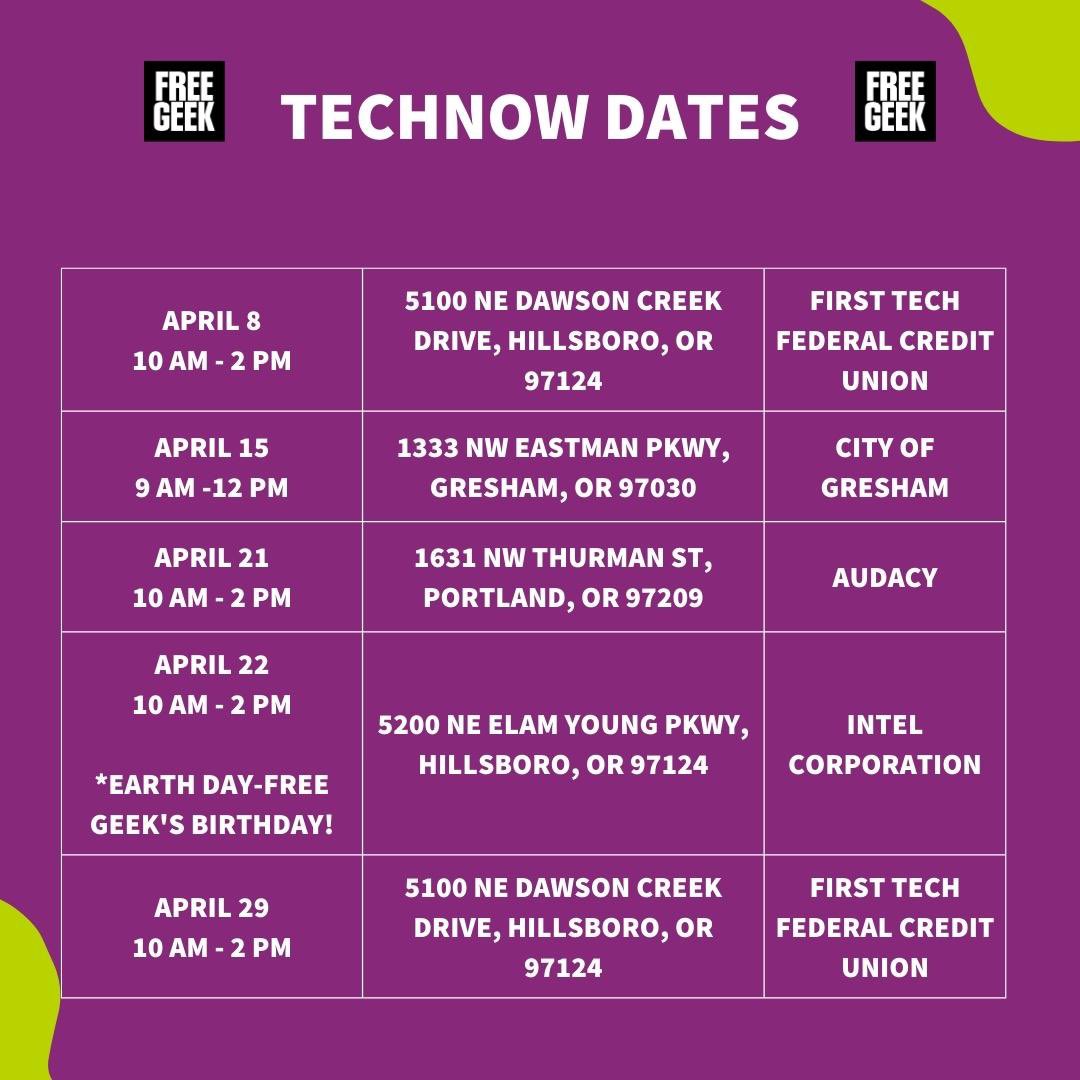 FREE GEEK TECHNOW DATES FREE GEEK

| | | |
|---|---|---|
| APRIL 8 10 AM - 2 PM | 5100 NE DAWSON CREEK DRIVE, HILLSBORO, OR 97124 | FIRST TECH FEDERAL CREDIT UNION |
| APRIL 15 9 AM -12 PM | 1333 NW EASTMAN PKWY, GRESHAM, OR 97030 | CITY OF GRESHAM |
| APRIL 21 10 AM - 2 PM | 1631 NW THURMAN ST, PORTLAND, OR 97209 | AUDACY |
| APRIL 22 10 AM - 2 PM *EARTH DAY-FREE GEEK'S BIRTHDAY! | 5200 NE ELAM YOUNG PKWY, HILLSBORO, OR 97124 | INTEL CORPORATION |
| APRIL 29 10 AM - 2 PM | 5100 NE DAWSON CREEK DRIVE, HILLSBORO, OR 97124 | FIRST TECH FEDERAL CREDIT UNION |